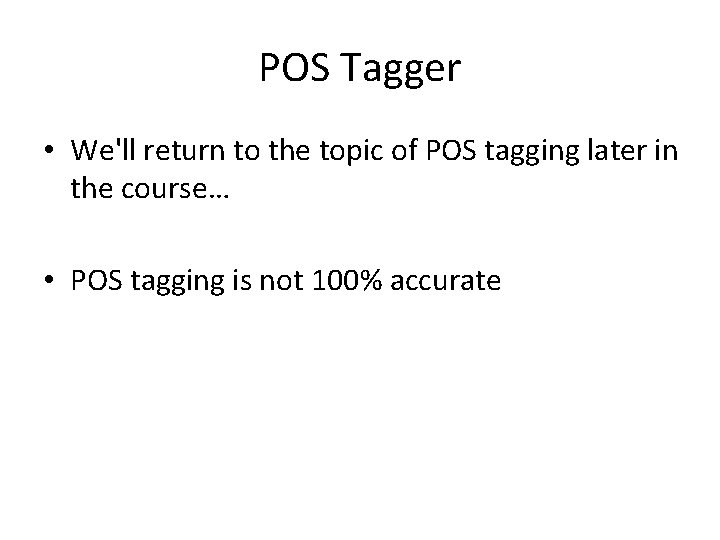 POS Tagger

• We'll return to the topic of POS tagging later in the course…

• POS tagging is not 100% accurate